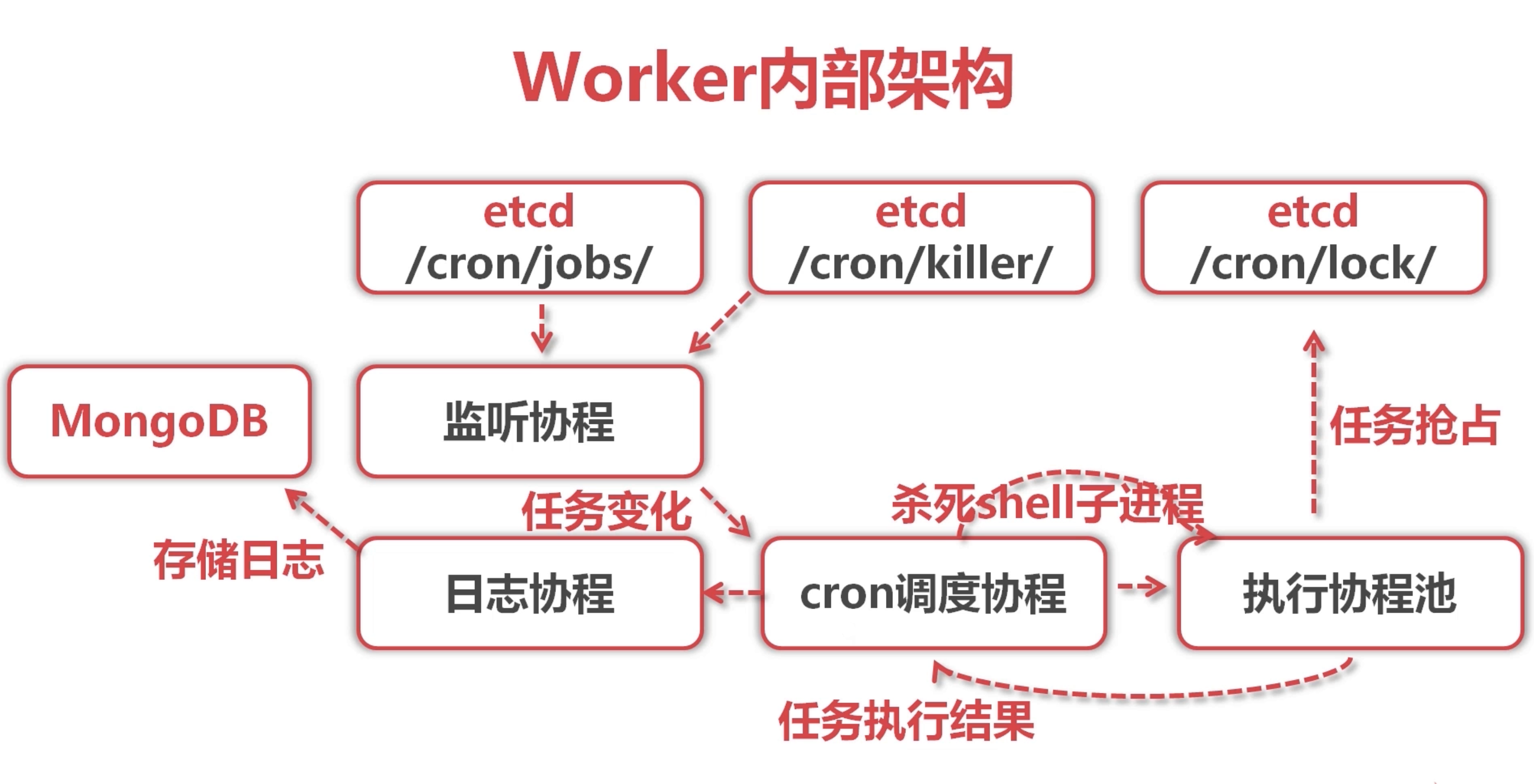 Worker内部架构

etcd
/cron/jobs/

etcd
/cron/killer/

etcd
/cron/lock/

MongoDB

监听协程

任务抢占

任务变化

杀死shell子进程

存储日志

日志协程

cron调度协程

执行协程池

任务执行结果